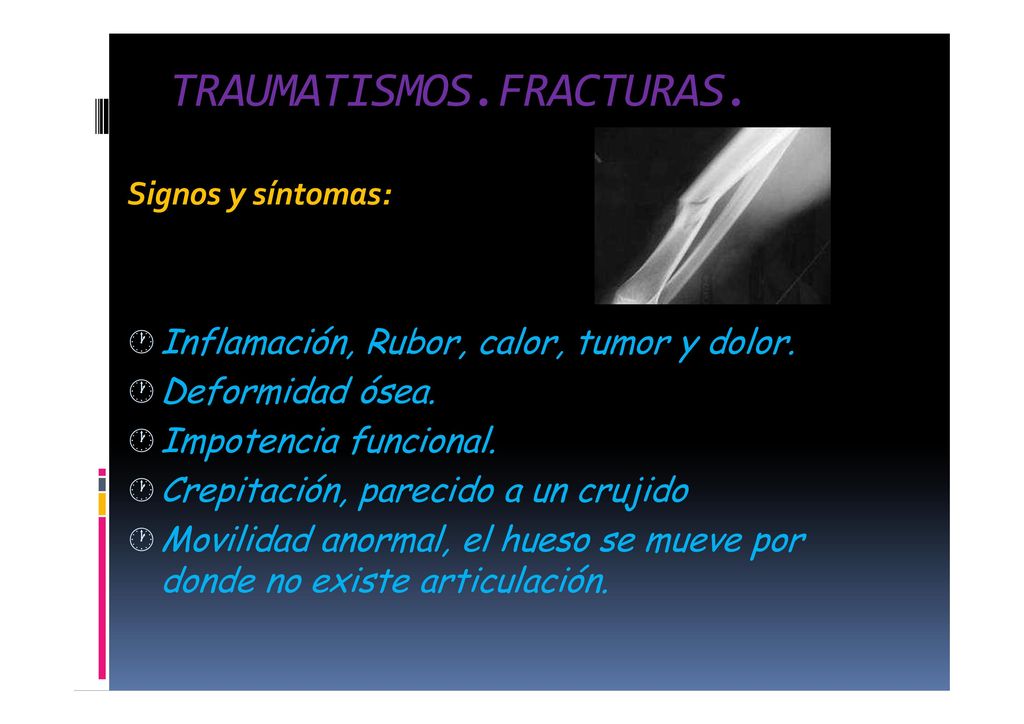 TRAUMATISMOS.FRACTURAS.

Signos y síntomas:

Inflamación, Rubor, calor, tumor y dolor.
Deformidad ósea.
Impotencia funcional.
Crepitación, parecido a un crujido
Movilidad anormal, el hueso se mueve por donde no existe articulación.